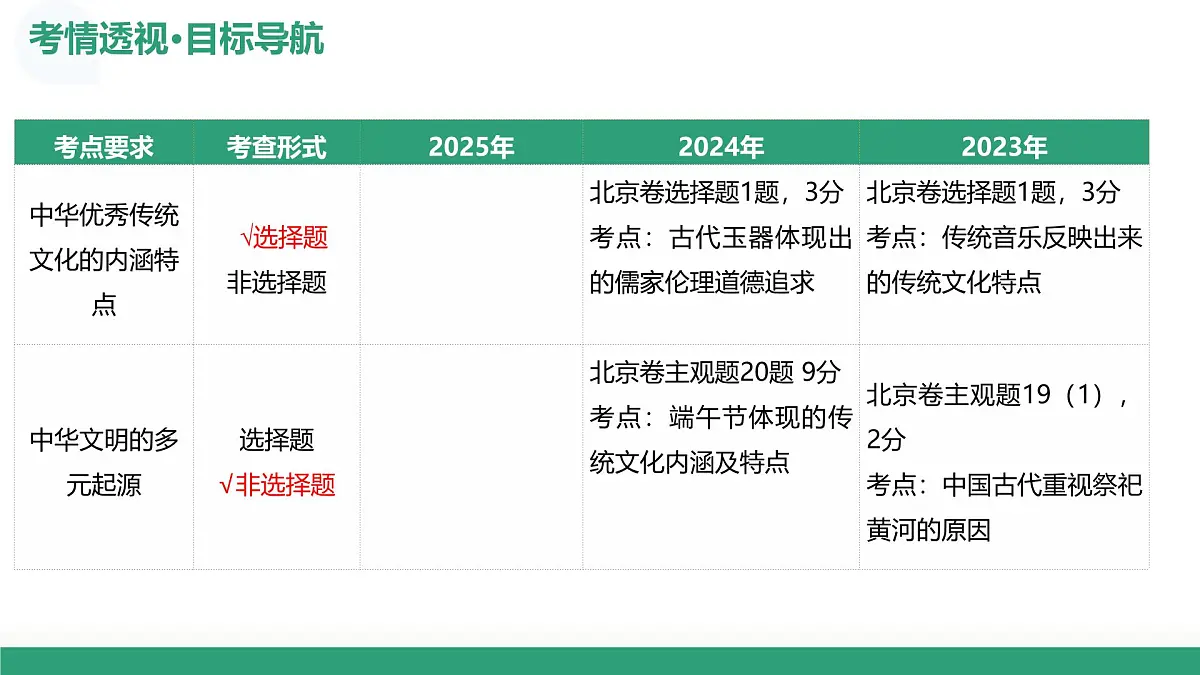 考情透视·目标导航

| 考点要求 | 考查形式 | 2025年 | 2024年 | 2023年 |
|---|---|---|---|---|
| 中华优秀传统文化的内涵特点 | √选择题 非选择题 | | 北京卷选择题1题，3分 考点：古代玉器体现出的儒家伦理道德追求 | 北京卷选择题1题，3分 考点：传统音乐反映出来的传统文化特点 |
| 中华文明的多元起源 | 选择题 √非选择题 | | 北京卷主观题20题 9分 考点：端午节体现的传统文化内涵及特点 | 北京卷主观题19（1），2分 考点：中国古代重视祭祀黄河的原因 |